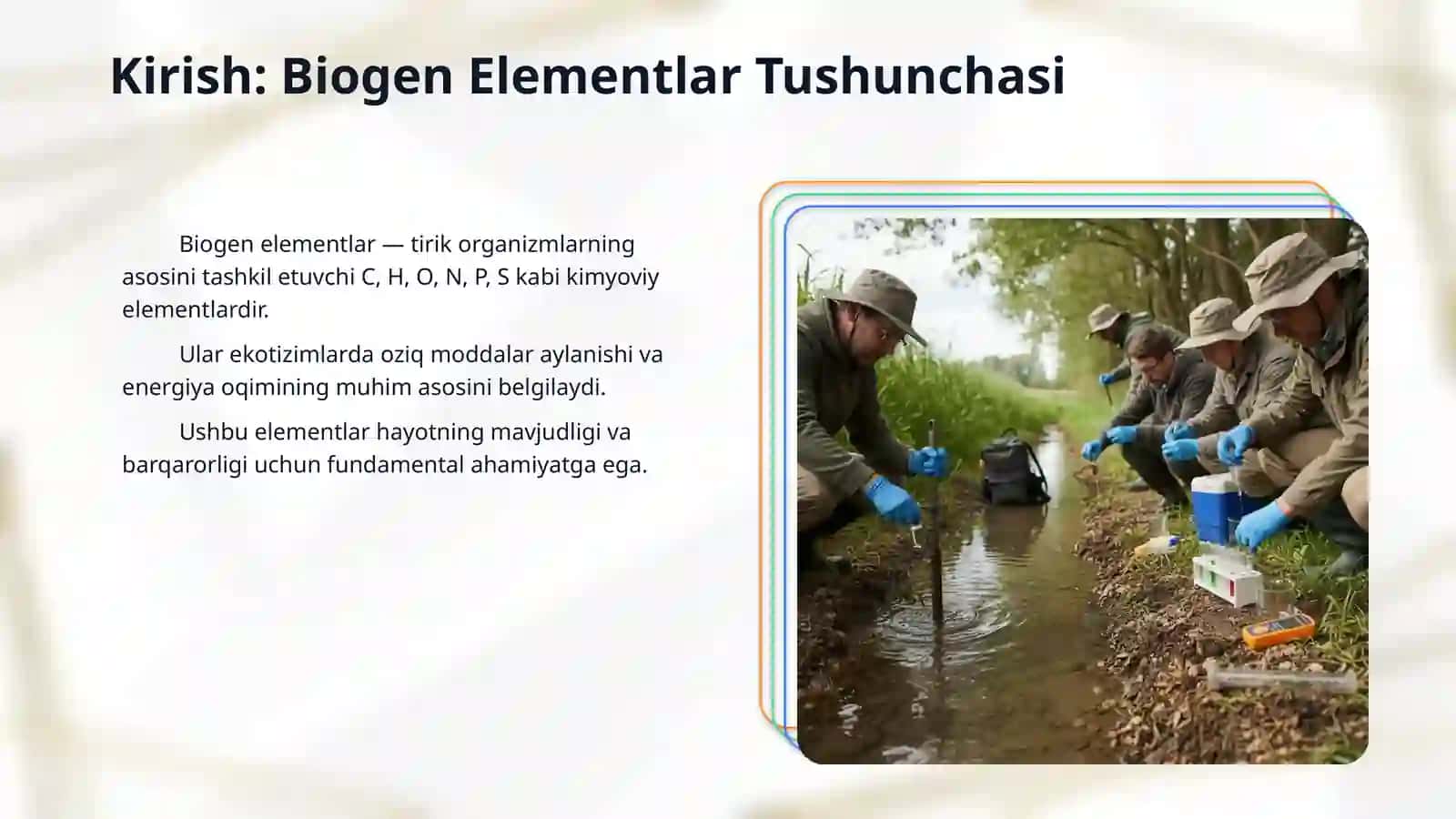 Kirish: Biogen Elementlar Tushunchasi

Biogen elementlar — tirik organizmlarning asosini tashkil etuvchi C, H, O, N, P, S kabi kimyoviy elementlardir.

Ular ekotizimlarda oziq moddalar aylanishi va energiya oqimining muhim asosini belgilaydi.

Ushbu elementlar hayotning mavjudligi va barqarorligi uchun fundamental ahamiyatga ega.